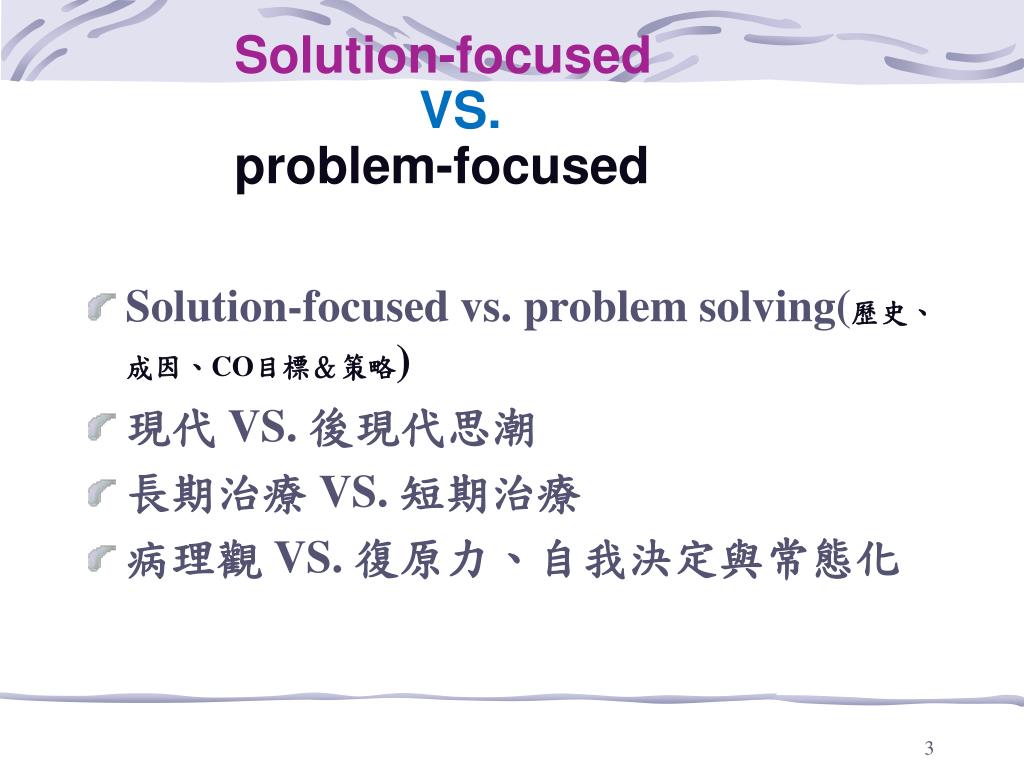 Solution-focused
VS.
problem-focused

Solution-focused vs. problem solving(歷史、成因、CO目標＆策略)

現代 VS. 後現代思潮

長期治療 VS. 短期治療

病理觀 VS. 復原力、自我決定與常態化

3